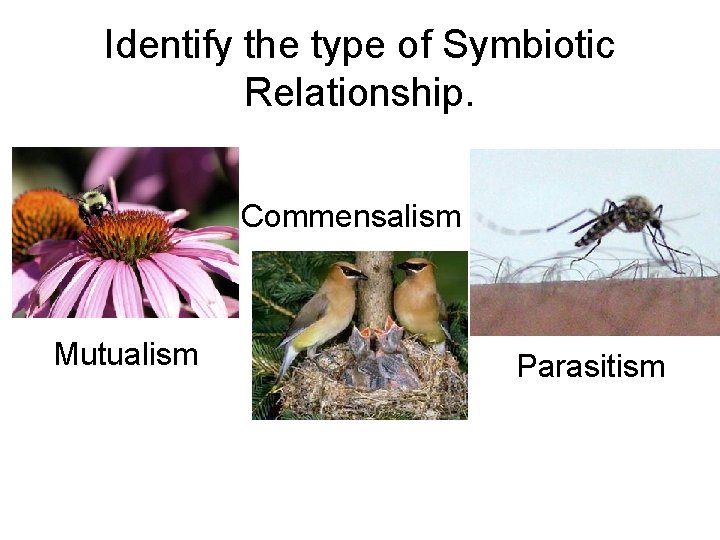 Identify the type of Symbiotic Relationship.

Commensalism

Mutualism

Parasitism